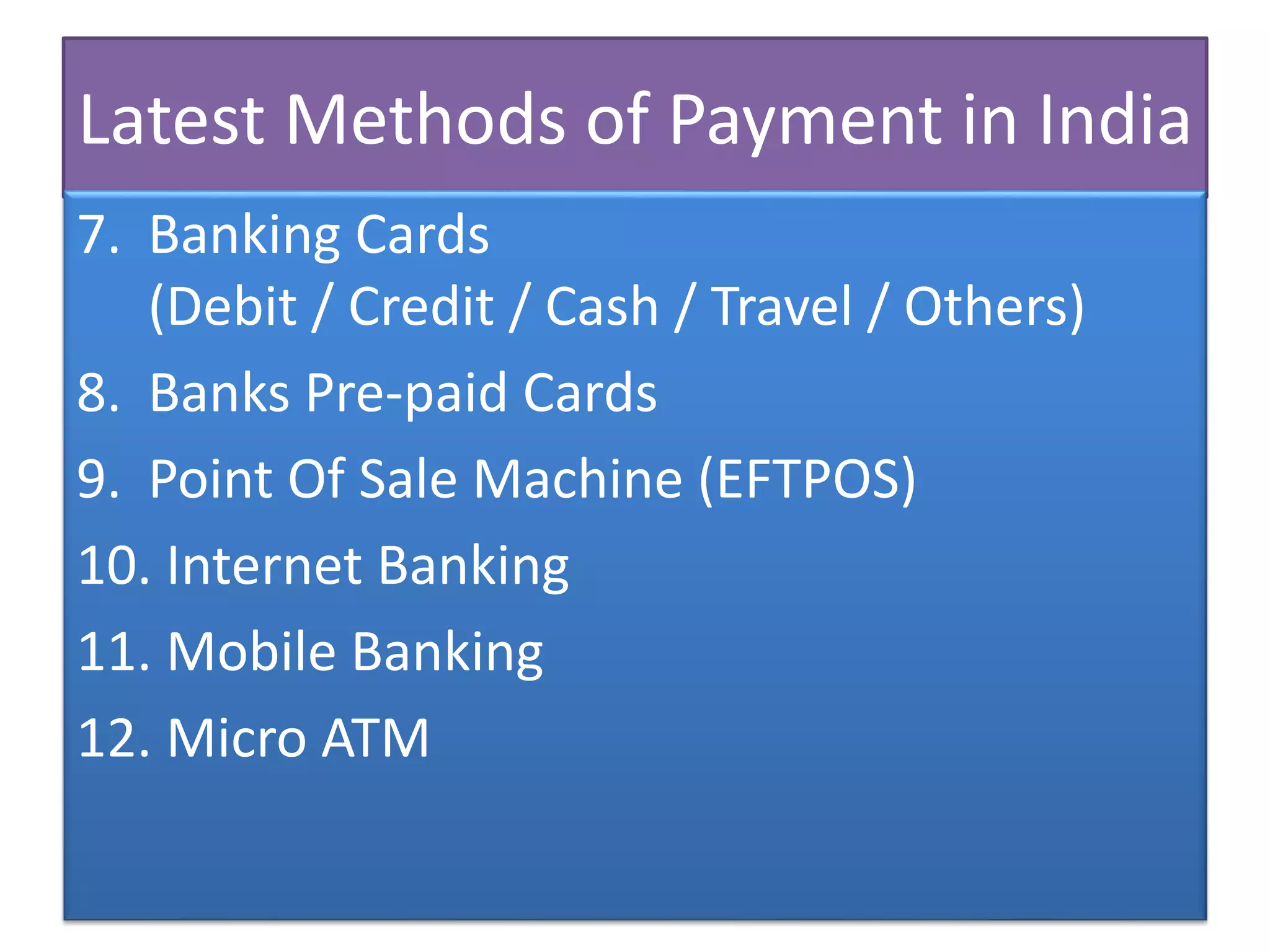 Latest Methods of Payment in India

7. Banking Cards
(Debit / Credit / Cash / Travel / Others)

8. Banks Pre-paid Cards

9. Point Of Sale Machine (EFTPOS)

10. Internet Banking

11. Mobile Banking

12. Micro ATM